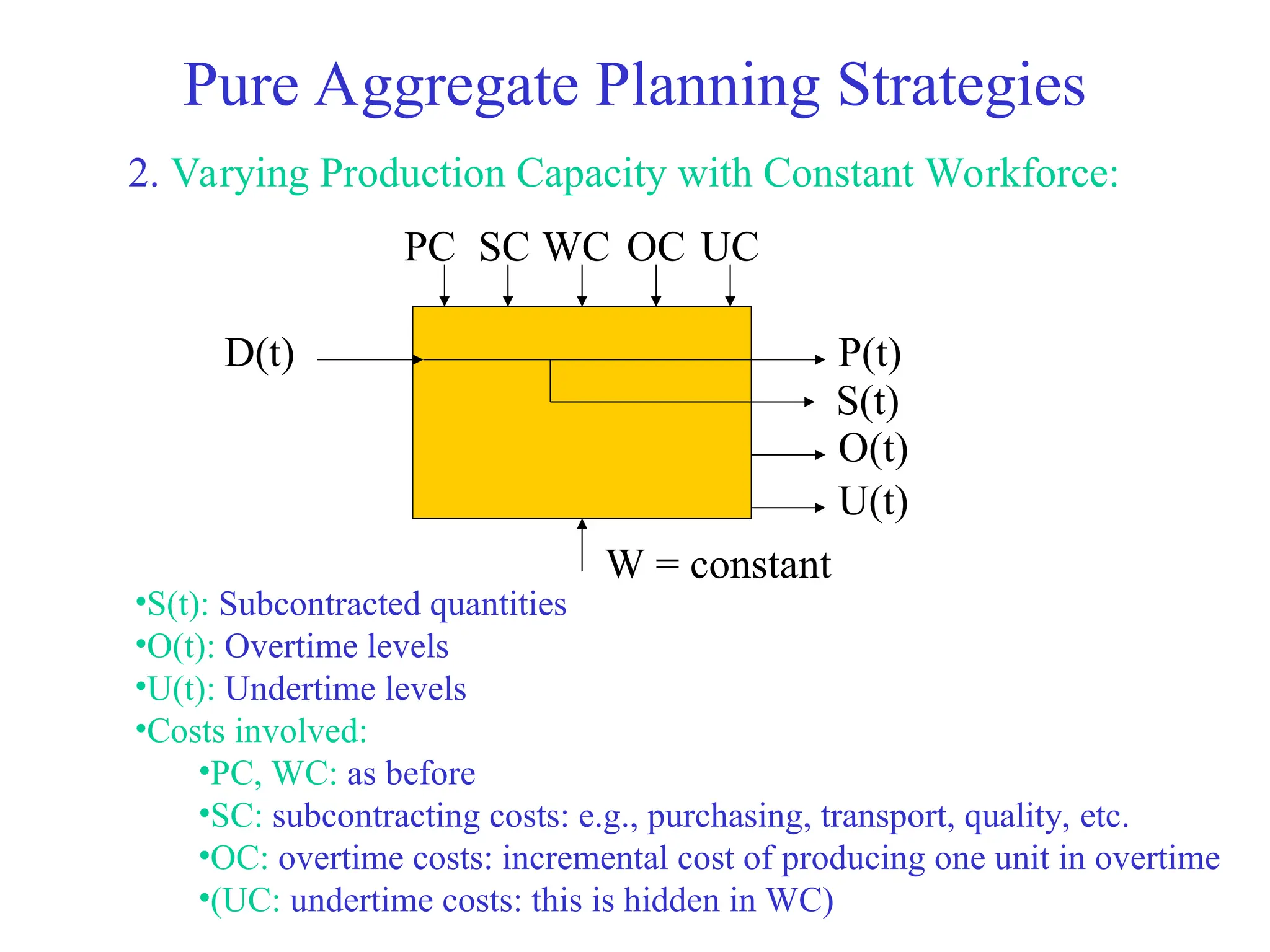 Pure Aggregate Planning Strategies

2. Varying Production Capacity with Constant Workforce:

PC SC WC OC UC

D(t)

P(t)
S(t)
O(t)
U(t)

W = constant

•S(t): Subcontracted quantities
•O(t): Overtime levels
•U(t): Undertime levels
•Costs involved:
•PC, WC: as before
•SC: subcontracting costs: e.g., purchasing, transport, quality, etc.
•OC: overtime costs: incremental cost of producing one unit in overtime
•(UC: undertime costs: this is hidden in WC)